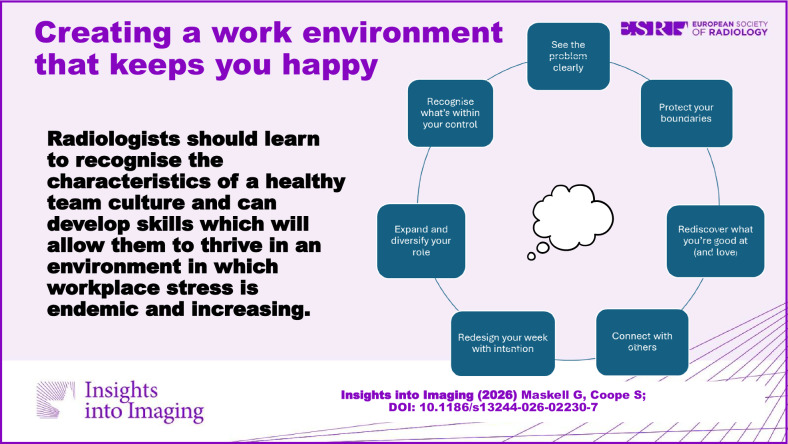 Creating a work environment that keeps you happy

ESR EUROPEAN SOCIETY OF RADIOLOGY

Radiologists should learn to recognise the characteristics of a healthy team culture and can develop skills which will allow them to thrive in an environment in which workplace stress is endemic and increasing.

See the problem clearly

Protect your boundaries

Rediscover what you're good at (and love)

Connect with others

Redesign your week with intention

Expand and diversify your role

Recognise what's within your control

Insights into Imaging

Insights into Imaging (2026) Maskell G, Coope S; DOI: 10.1186/s13244-026-02230-7